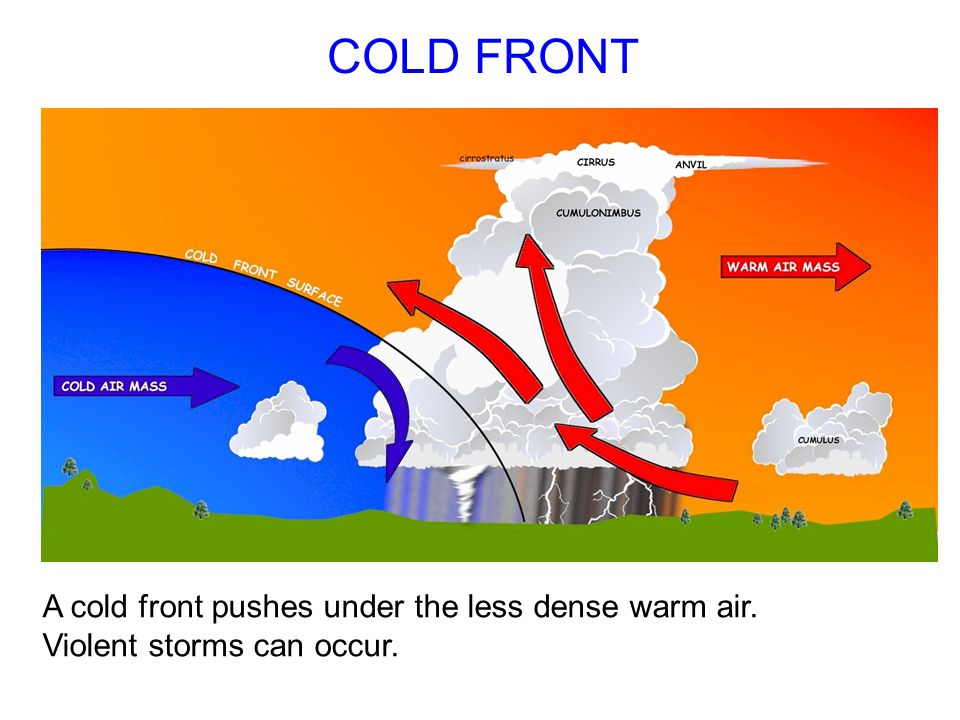 COLD FRONT

cirrostratus

CIRRUS

ANVIL

CUMULONIMBUS

COLD FRONT SURFACE

WARM AIR MASS

COLD AIR MASS

CUMULUS

A cold front pushes under the less dense warm air. Violent storms can occur.